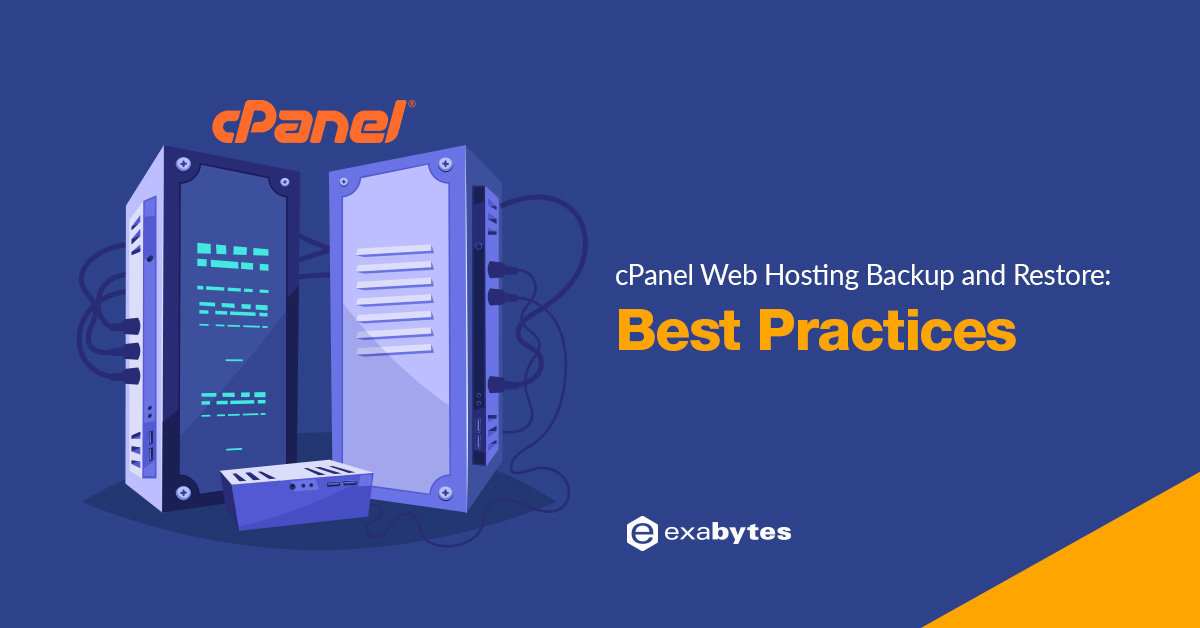 cPanel®

cPanel Web Hosting Backup and Restore:
Best Practices

exabytes